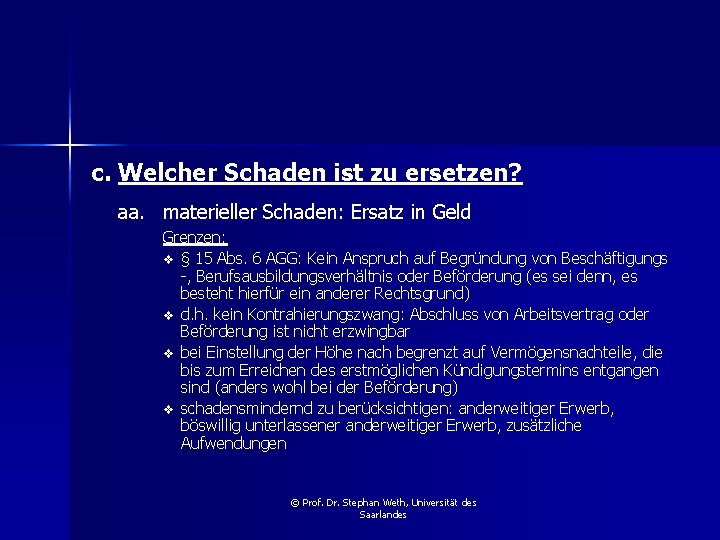 c. Welcher Schaden ist zu ersetzen?

aa. materieller Schaden: Ersatz in Geld

Grenzen:

❖ § 15 Abs. 6 AGG: Kein Anspruch auf Begründung von Beschäftigungs -, Berufsausbildungsverhältnis oder Beförderung (es sei denn, es besteht hierfür ein anderer Rechtsgrund)
❖ d.h. kein Kontrahierungszwang: Abschluss von Arbeitsvertrag oder Beförderung ist nicht erzwingbar
❖ bei Einstellung der Höhe nach begrenzt auf Vermögensnachteile, die bis zum Erreichen des erstmöglichen Kündigungstermins entgangen sind (anders wohl bei der Beförderung)
❖ schadensmindernd zu berücksichtigen: anderweitiger Erwerb, böswillig unterlassener anderweitiger Erwerb, zusätzliche Aufwendungen

© Prof. Dr. Stephan Weth, Universität des Saarlandes